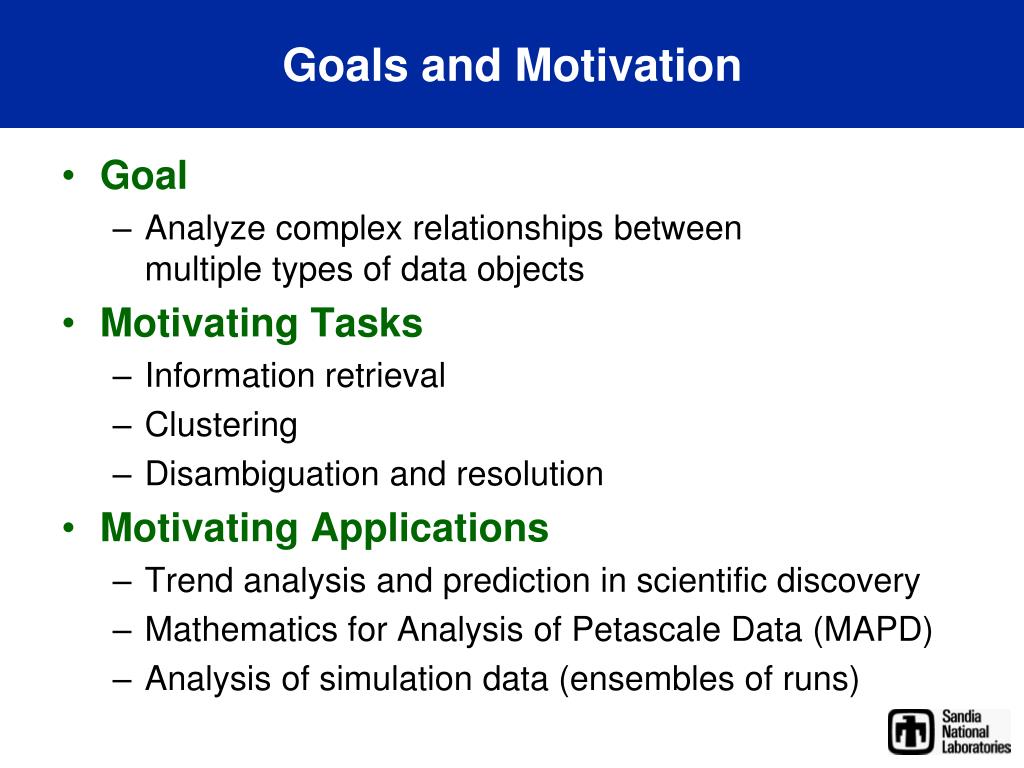 Goals and Motivation

• Goal
– Analyze complex relationships between multiple types of data objects

• Motivating Tasks
– Information retrieval
– Clustering
– Disambiguation and resolution

• Motivating Applications
– Trend analysis and prediction in scientific discovery
– Mathematics for Analysis of Petascale Data (MAPD)
– Analysis of simulation data (ensembles of runs)

Sandia National Laboratories